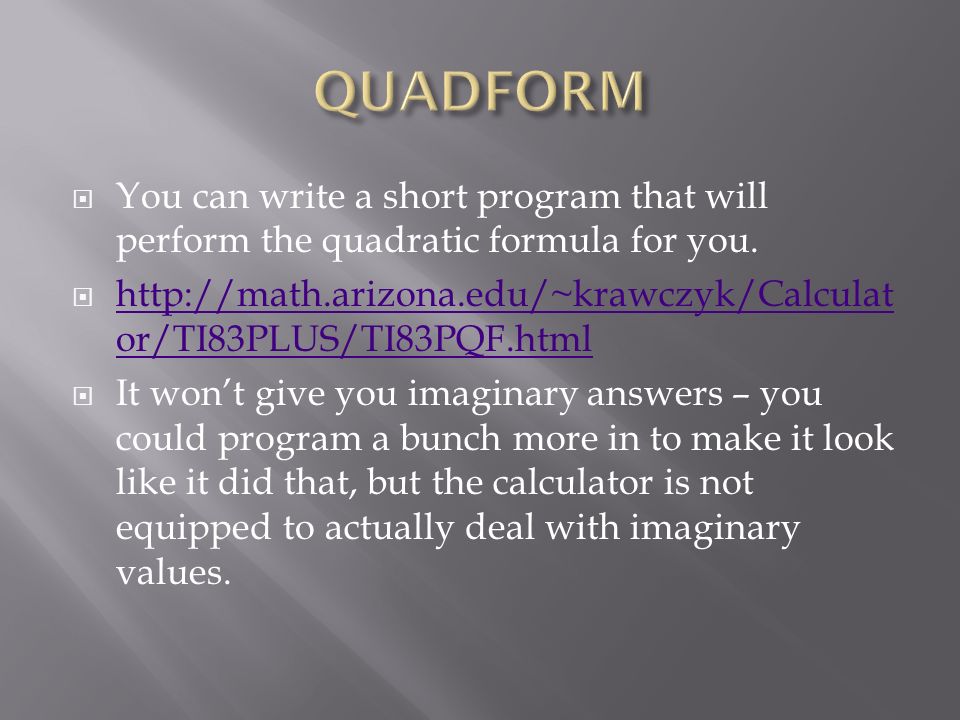 QUADFORM

You can write a short program that will perform the quadratic formula for you.

http://math.arizona.edu/~krawczyk/Calculator/TI83PLUS/TI83PQF.html

It won't give you imaginary answers – you could program a bunch more in to make it look like it did that, but the calculator is not equipped to actually deal with imaginary values.